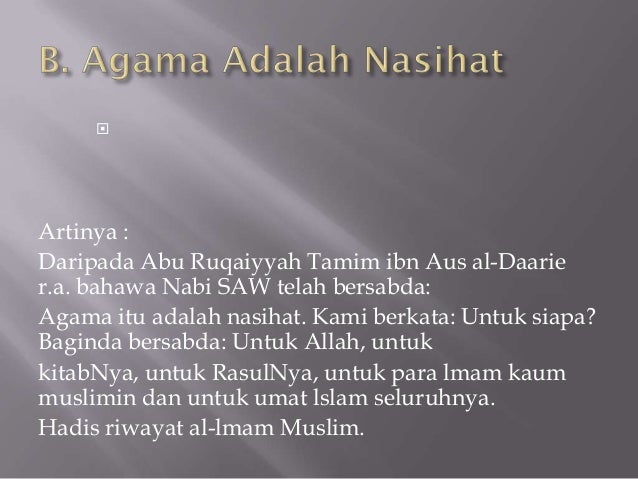 B. Agama Adalah Nasihat

Artinya :

Daripada Abu Ruqaiyyah Tamim ibn Aus al-Daarie r.a. bahawa Nabi SAW telah bersabda:

Agama itu adalah nasihat. Kami berkata: Untuk siapa? Baginda bersabda: Untuk Allah, untuk

kitabNya, untuk RasulNya, untuk para lmam kaum muslimin dan untuk umat lslam seluruhnya.

Hadis riwayat al-lmam Muslim.